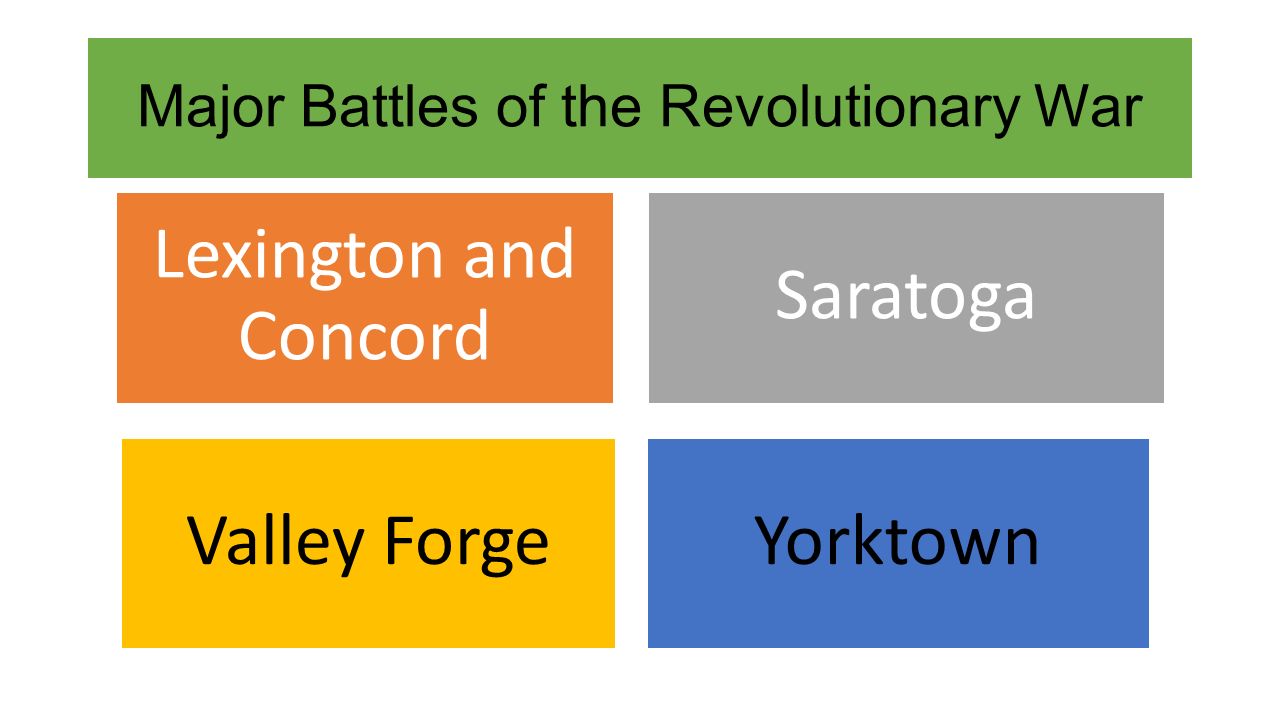 Major Battles of the Revolutionary War

Lexington and Concord

Saratoga

Valley Forge

Yorktown